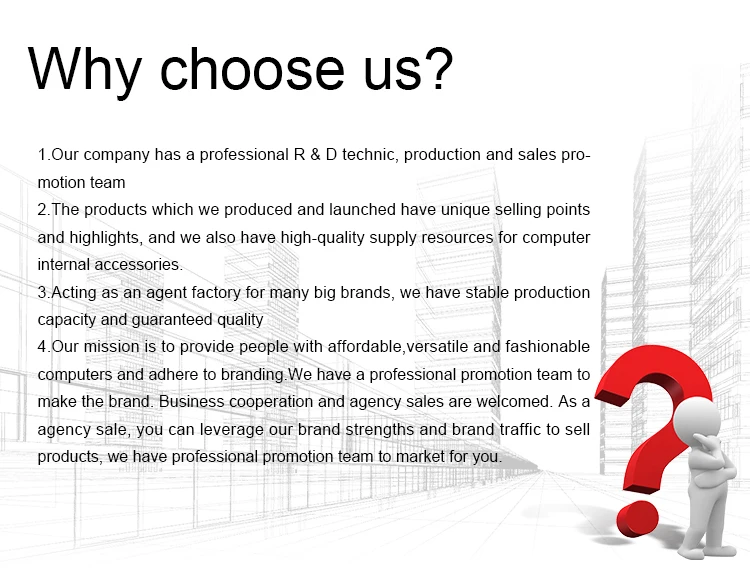 Why choose us?

1.Our company has a professional R & D technic, production and sales promotion team
2.The products which we produced and launched have unique selling points and highlights, and we also have high-quality supply resources for computer internal accessories.
3.Acting as an agent factory for many big brands, we have stable production capacity and guaranteed quality
4.Our mission is to provide people with affordable,versatile and fashionable computers and adhere to branding.We have a professional promotion team to make the brand. Business cooperation and agency sales are welcomed. As a agency sale, you can leverage our brand strengths and brand traffic to sell products, we have professional promotion team to market for you.